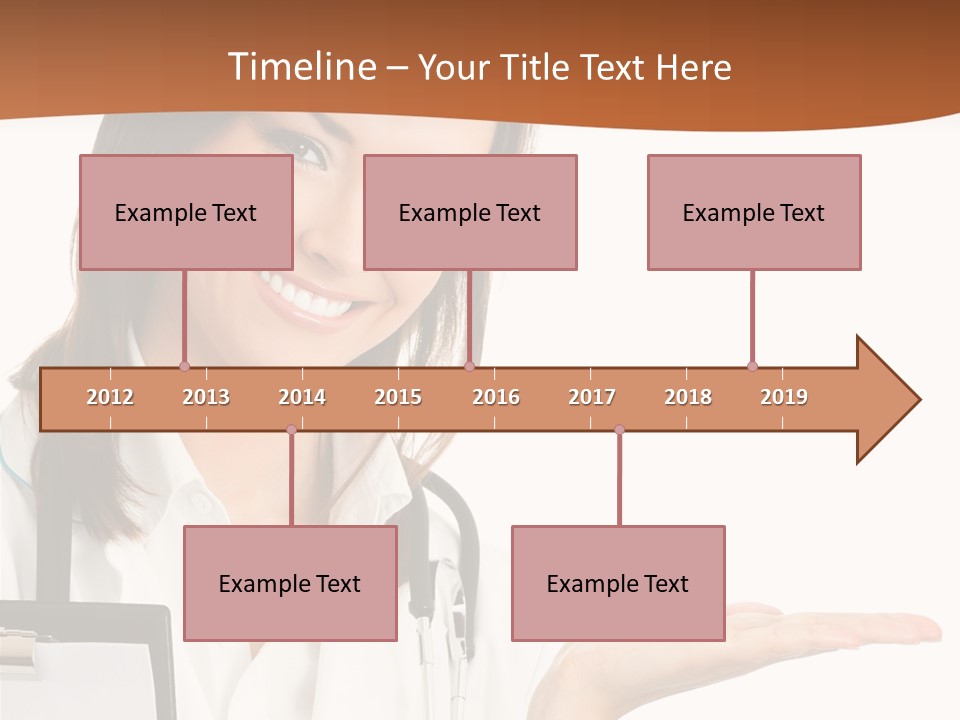 Timeline – Your Title Text Here

Example Text

Example Text

Example Text

2012 2013 2014 2015 2016 2017 2018 2019

Example Text

Example Text